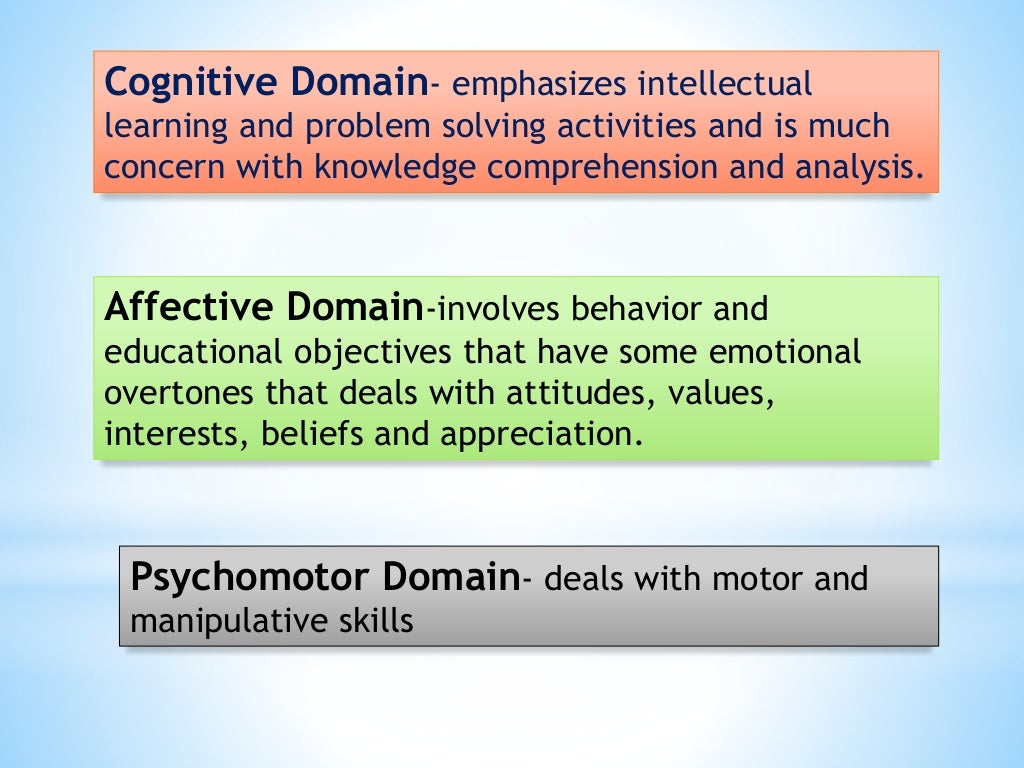 Cognitive Domain- emphasizes intellectual learning and problem solving activities and is much concern with knowledge comprehension and analysis.

Affective Domain-involves behavior and educational objectives that have some emotional overtones that deals with attitudes, values, interests, beliefs and appreciation.

Psychomotor Domain- deals with motor and manipulative skills